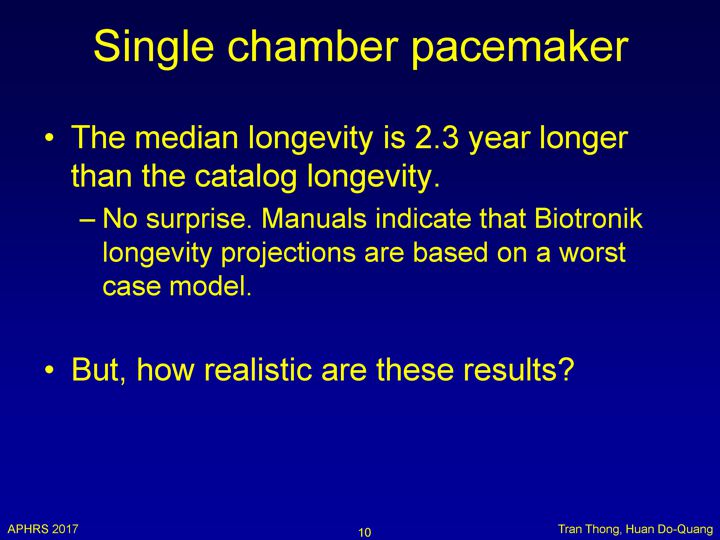 Single chamber pacemaker

• The median longevity is 2.3 year longer than the catalog longevity.

– No surprise. Manuals indicate that Biotronik longevity projections are based on a worst case model.

• But, how realistic are these results?

APHRS 2017

10

Tran Thong, Huan Do-Quang